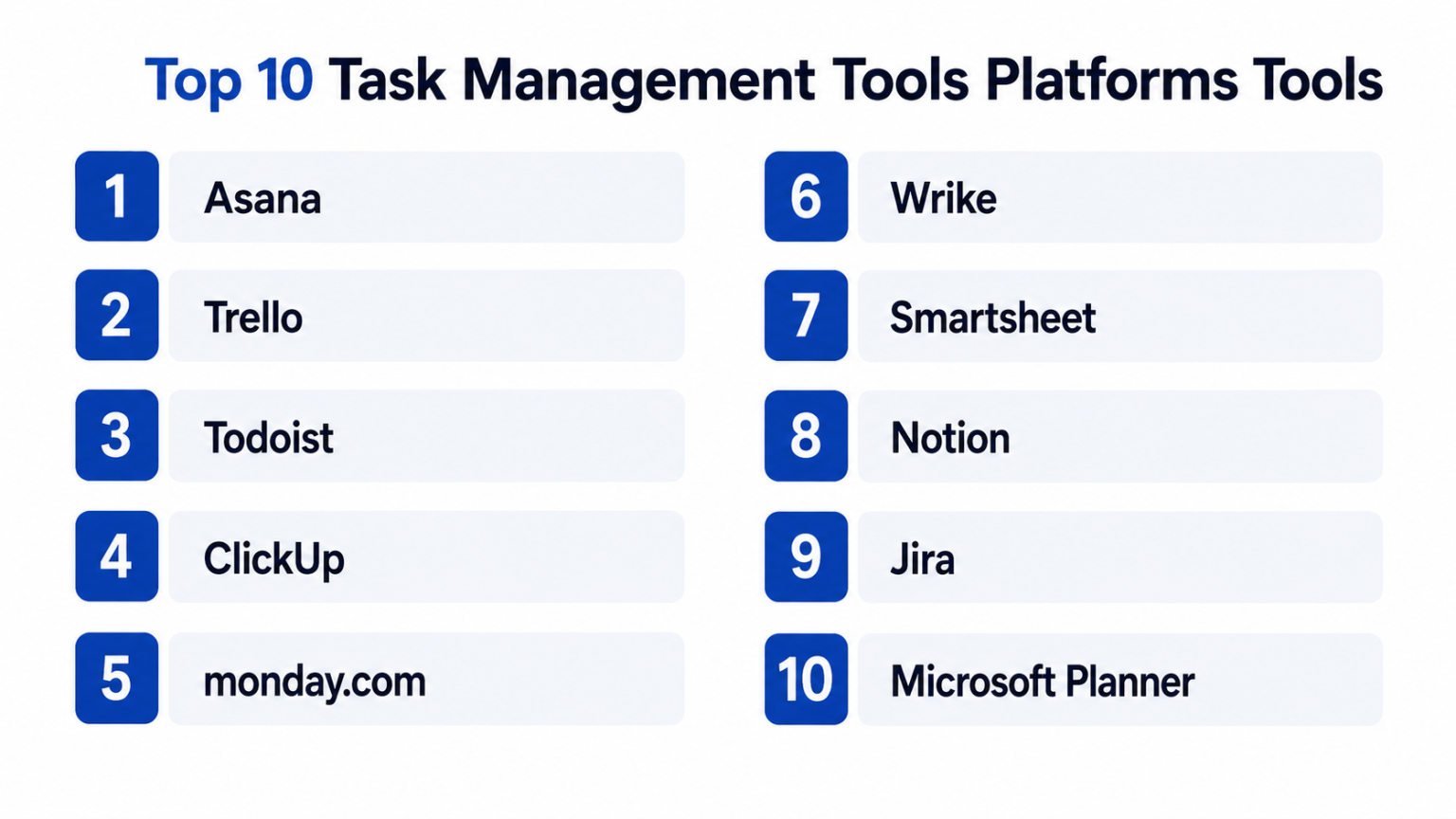 Top 10 Task Management Tools Platforms Tools

1 Asana

2 Trello

3 Todoist

4 ClickUp

5 monday.com

6 Wrike

7 Smartsheet

8 Notion

9 Jira

10 Microsoft Planner